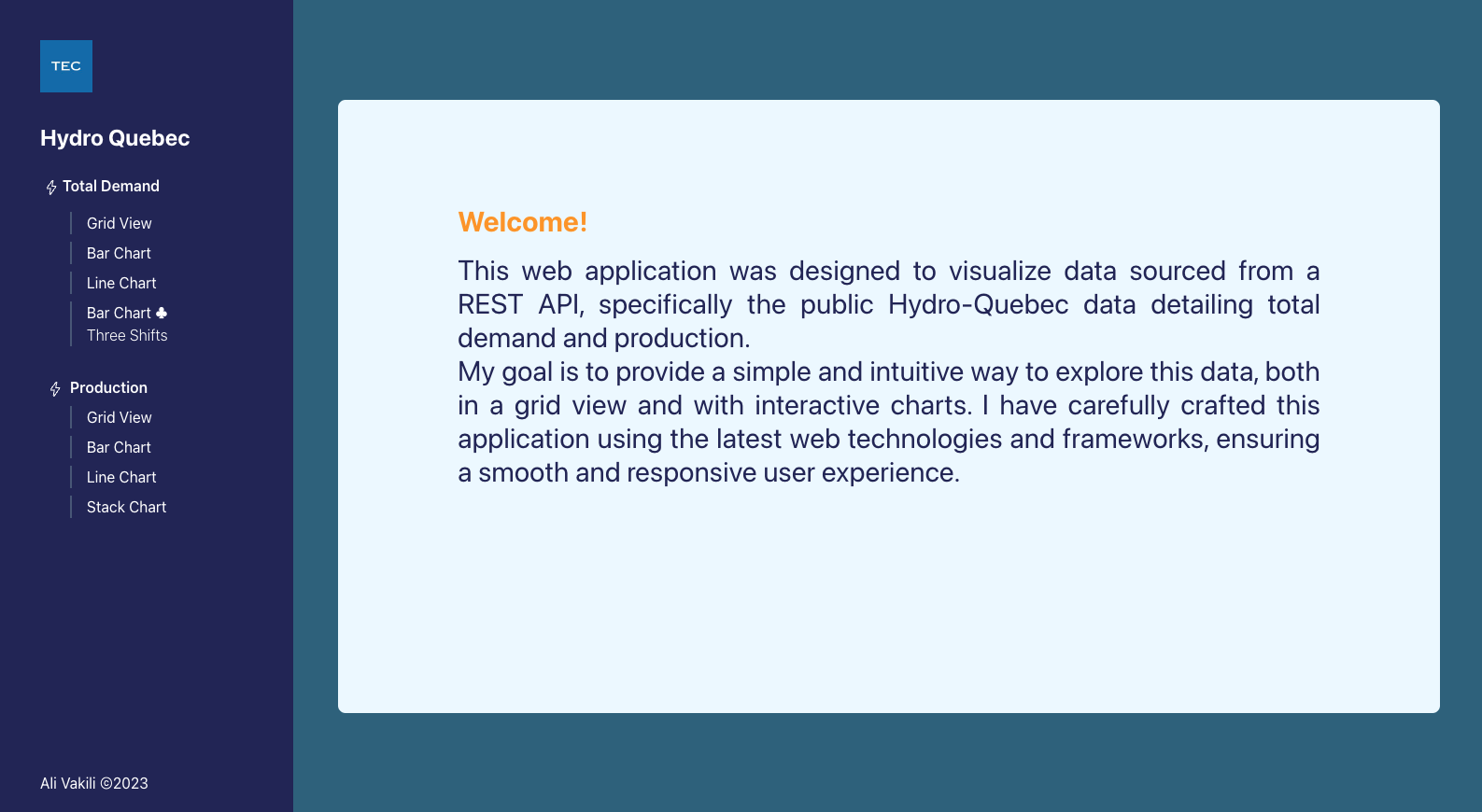 TEC

Hydro Quebec

Total Demand

Grid View

Bar Chart

Line Chart

Bar Chart ♣
Three Shifts

Production

Grid View

Bar Chart

Line Chart

Stack Chart

Ali Vakili ©2023

Welcome!

This web application was designed to visualize data sourced from a REST API, specifically the public Hydro-Quebec data detailing total demand and production.
My goal is to provide a simple and intuitive way to explore this data, both in a grid view and with interactive charts. I have carefully crafted this application using the latest web technologies and frameworks, ensuring a smooth and responsive user experience.